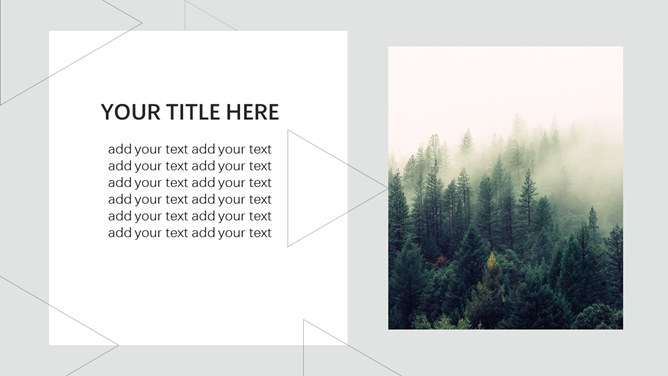 YOUR TITLE HERE

add your text add your text
add your text add your text
add your text add your text
add your text add your text
add your text add your text
add your text add your text